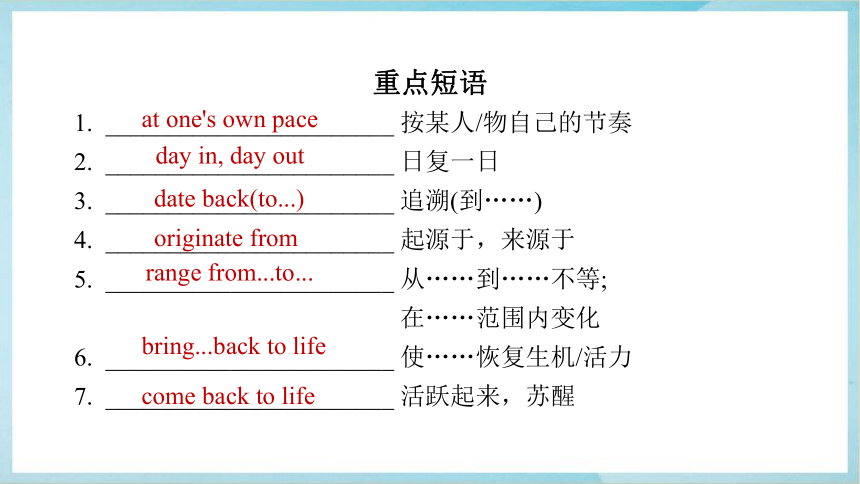 重点短语

1. at one's own pace 按某人/物自己的节奏
2. day in, day out 日复一日
3. date back(to...) 追溯(到……)
4. originate from 起源于，来源于
5. range from...to... 从……到……不等;
在……范围内变化
6. bring...back to life 使……恢复生机/活力
7. come back to life 活跃起来，苏醒